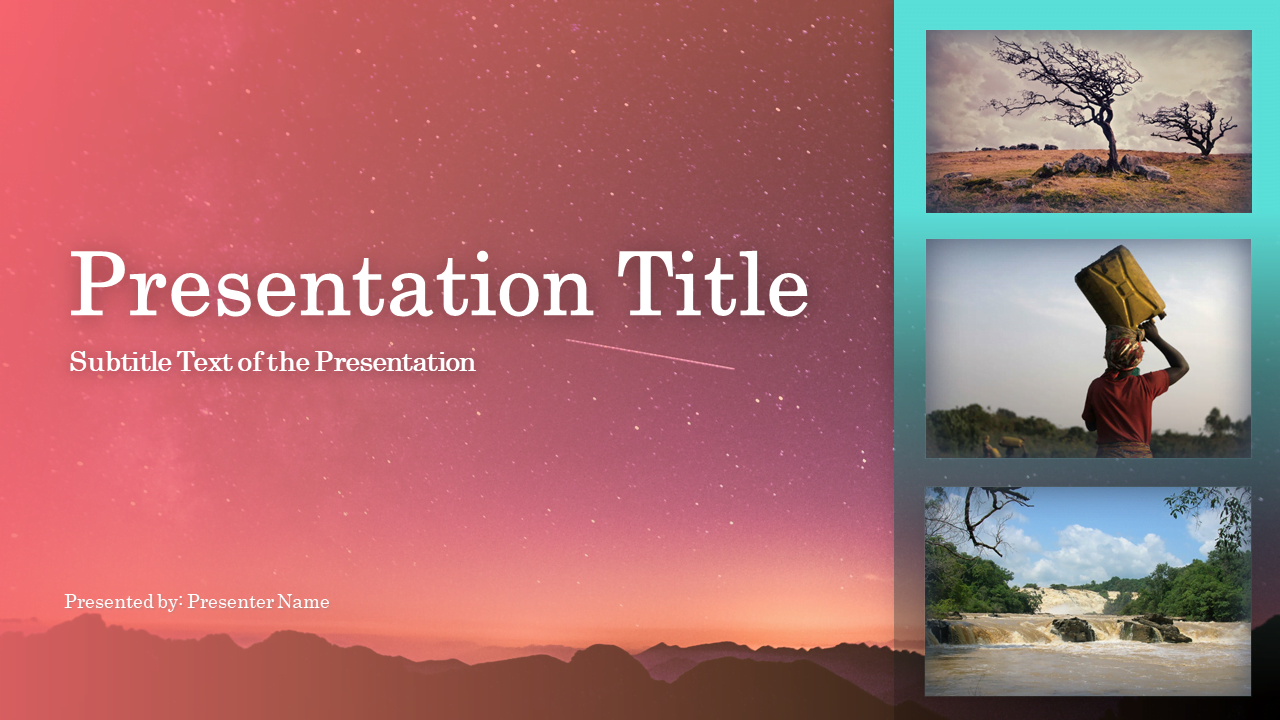 Presentation Title

Subtitle Text of the Presentation

Presented by: Presenter Name